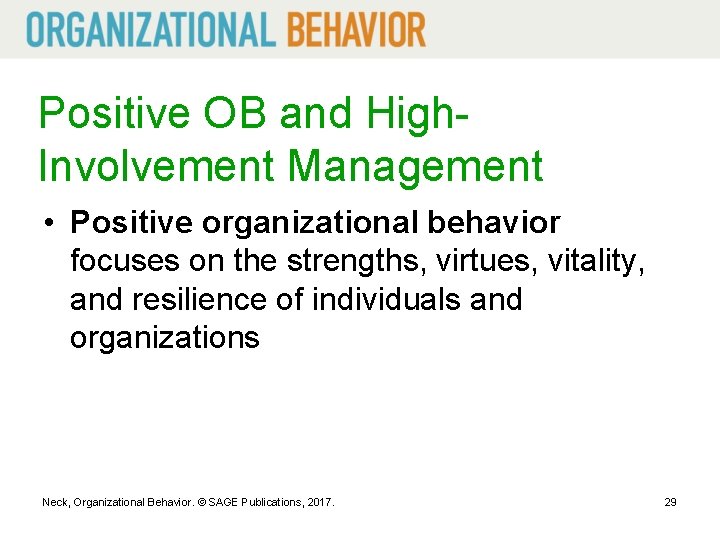 ORGANIZATIONAL BEHAVIOR

Positive OB and High-Involvement Management

• Positive organizational behavior focuses on the strengths, virtues, vitality, and resilience of individuals and organizations

Neck, Organizational Behavior. © SAGE Publications, 2017.

29